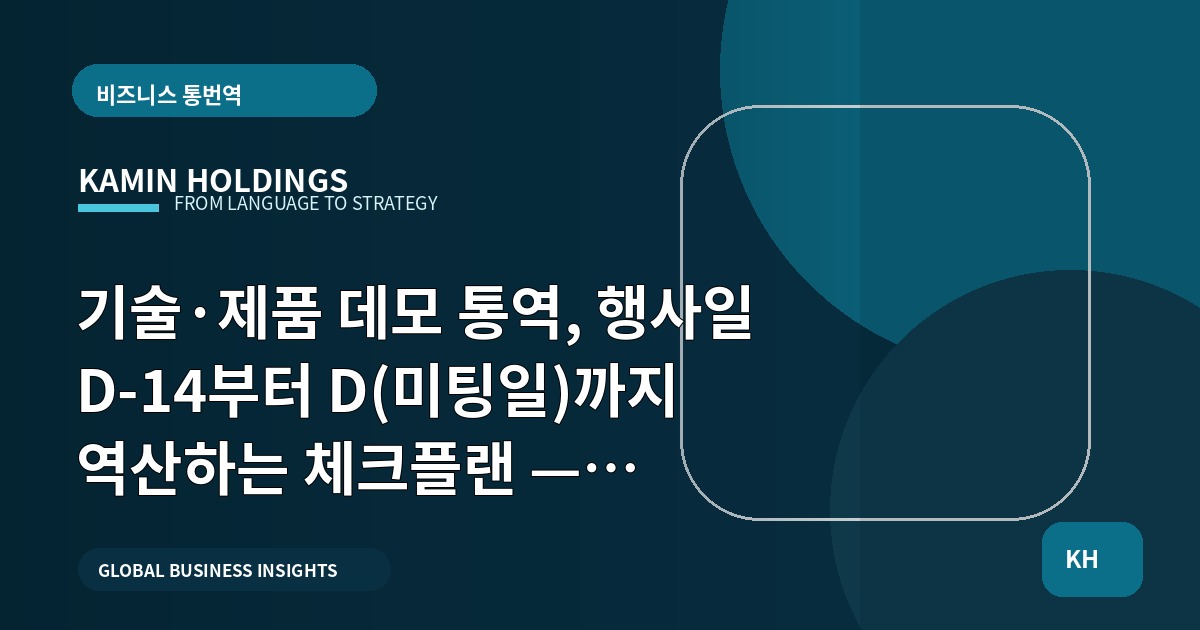 비즈니스 통번역

KAMIN HOLDINGS
FROM LANGUAGE TO STRATEGY

기술·제품 데모 통역, 행사일 D-14부터 D(미팅일)까지 역산하는 체크플랜 —…

GLOBAL BUSINESS INSIGHTS

KH